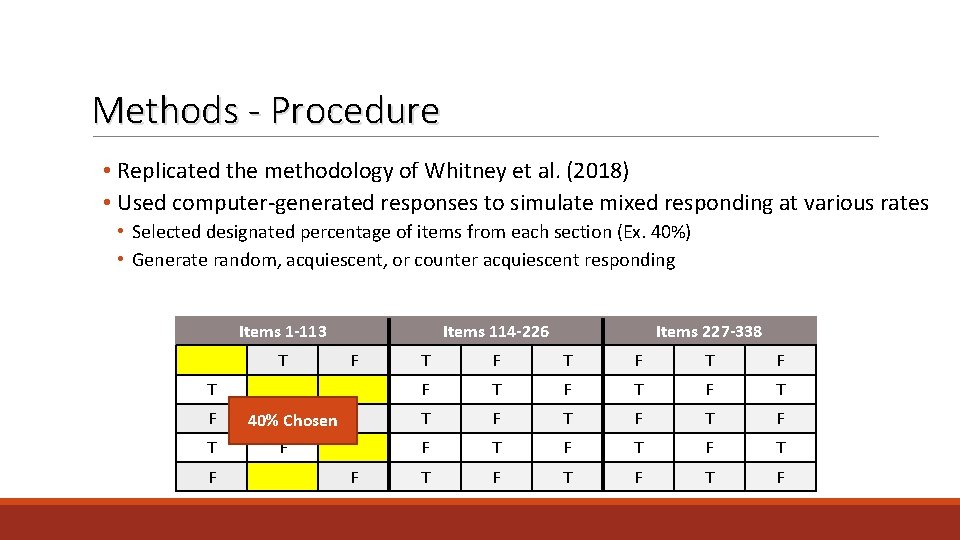 Methods - Procedure

• Replicated the methodology of Whitney et al. (2018)
• Used computer-generated responses to simulate mixed responding at various rates
 • Selected designated percentage of items from each section (Ex. 40%)
 • Generate random, acquiescent, or counter acquiescent responding

| Items 1-113 | | | Items 114-226 | | | Items 227-338 | | |
|---|---|---|---|---|---|---|---|---|
| | T | F | T | F | T | F | T | F |
| T | | | F | T | F | T | F | T |
| F | | | T | F | T | F | T | F |
| T | F | | F | T | F | T | F | T |
| F | | F | T | F | T | F | T | F |

40% Chosen